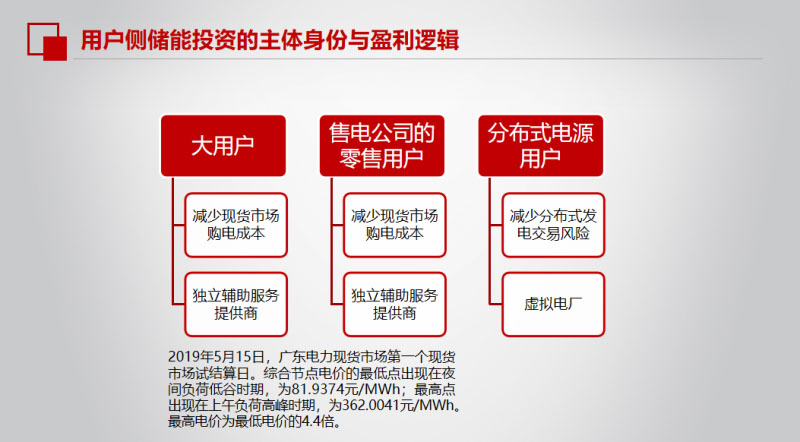 用户侧储能投资的主体身份与盈利逻辑

大用户

减少现货市场购电成本

独立辅助服务提供商

售电公司的零售用户

减少现货市场购电成本

独立辅助服务提供商

分布式电源用户

减少分布式发电交易风险

虚拟电厂

2019年5月15日，广东电力现货市场第一个现货市场试结算日。综合节点电价的最低点出现在夜间负荷低谷时期，为81.9374元/MWh；最高点出现在上午负荷高峰时期，为362.0041元/MWh。最高电价为最低电价的4.4倍。